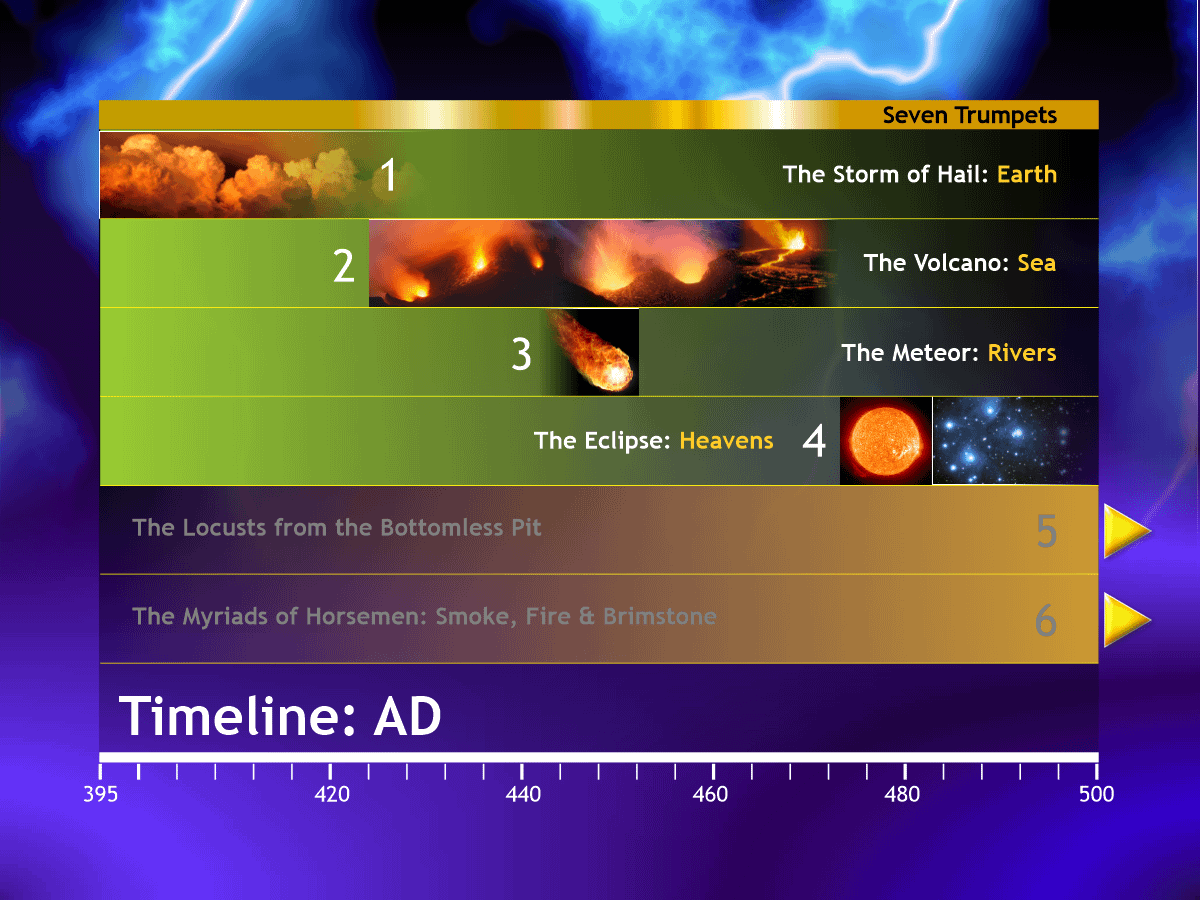 Seven Trumpets

1 The Storm of Hail: Earth

2 The Volcano: Sea

3 The Meteor: Rivers

The Eclipse: Heavens 4

The Locusts from the Bottomless Pit 5

The Myriads of Horsemen: Smoke, Fire & Brimstone 6

Timeline: AD

395 420 440 460 480 500